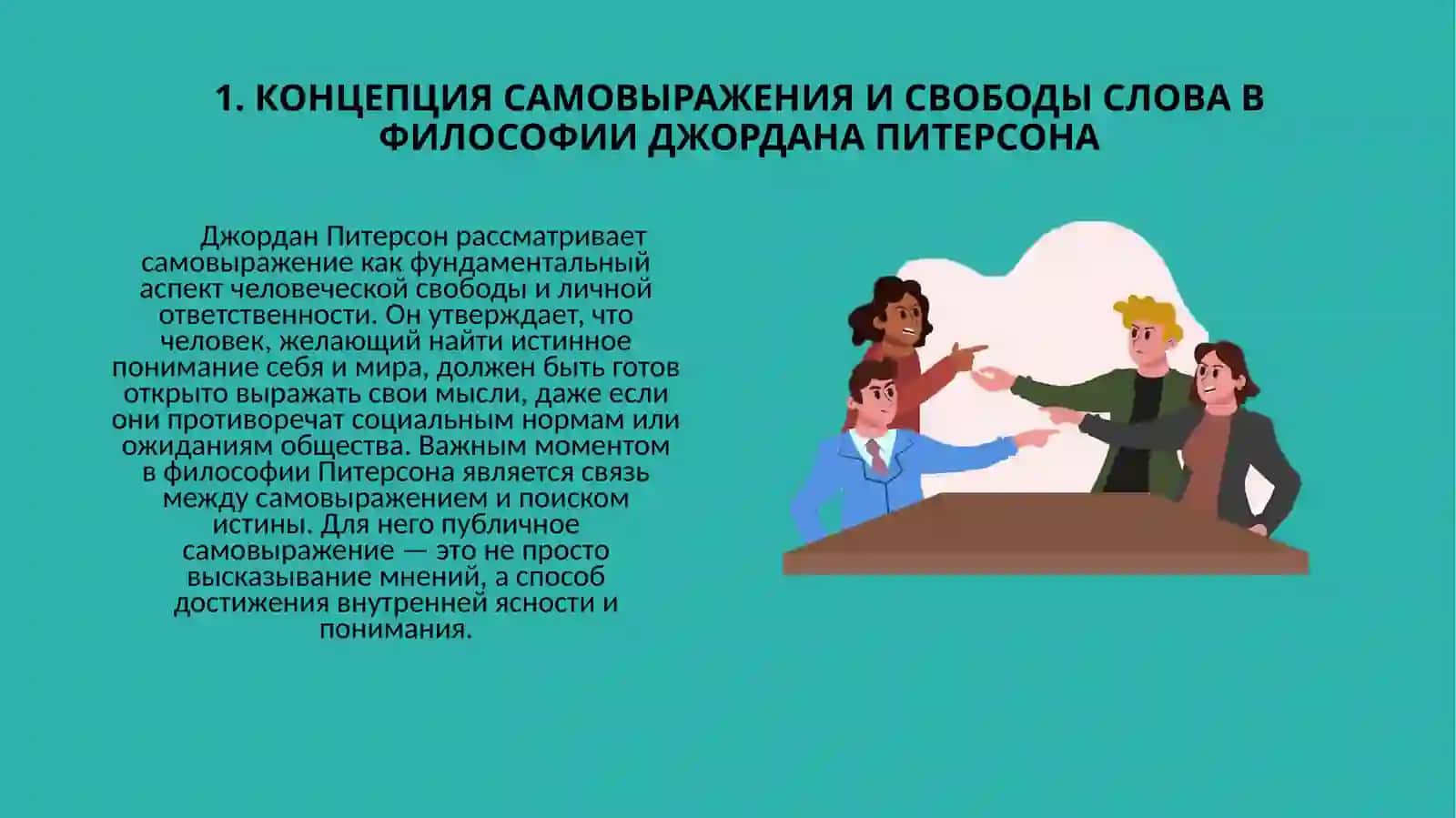 1. КОНЦЕПЦИЯ САМОВЫРАЖЕНИЯ И СВОБОДЫ СЛОВА В ФИЛОСОФИИ ДЖОРДАНА ПИТЕРСОНА

Джордан Питерсон рассматривает самовыражение как фундаментальный аспект человеческой свободы и личной ответственности. Он утверждает, что человек, желающий найти истинное понимание себя и мира, должен быть готов открыто выражать свои мысли, даже если они противоречат социальным нормам или ожиданиям общества. Важным моментом в философии Питерсона является связь между самовыражением и поиском истины. Для него публичное самовыражение — это не просто высказывание мнений, а способ достижения внутренней ясности и понимания.